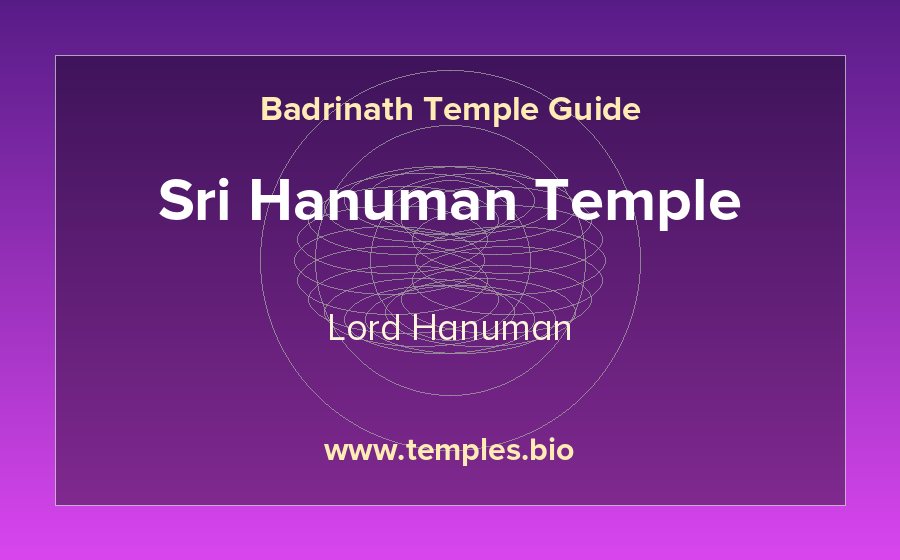 Badrinath Temple Guide

Sri Hanuman Temple

Lord Hanuman

www.temples.bio